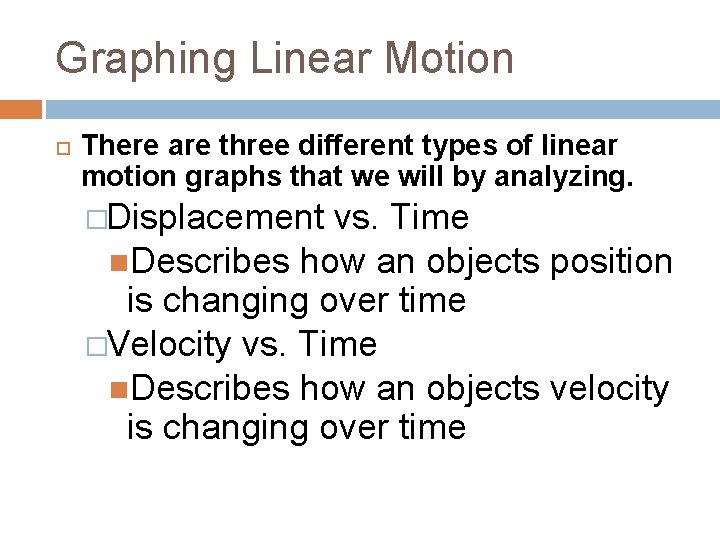 Graphing Linear Motion

There are three different types of linear motion graphs that we will by analyzing.

Displacement vs. Time

Describes how an objects position is changing over time

Velocity vs. Time

Describes how an objects velocity is changing over time